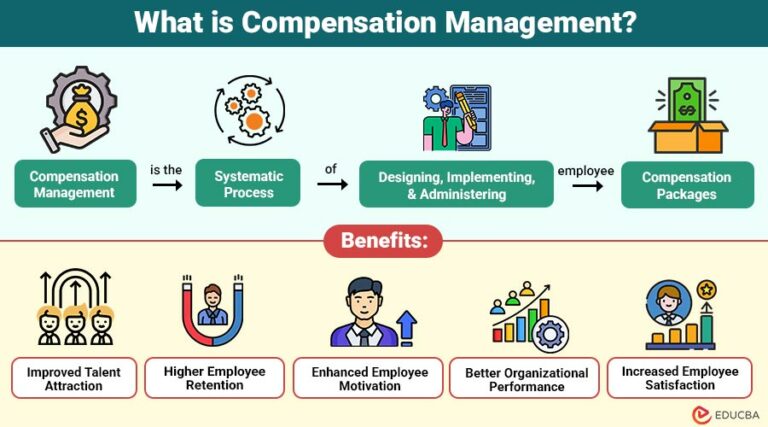 What is Compensation Management?

Compensation Management

is the

Systematic Process

of

Designing, Implementing, & Administering

employee

Compensation Packages

Benefits:

Improved Talent Attraction

Higher Employee Retention

Enhanced Employee Motivation

Better Organizational Performance

Increased Employee Satisfaction

EDUCBA